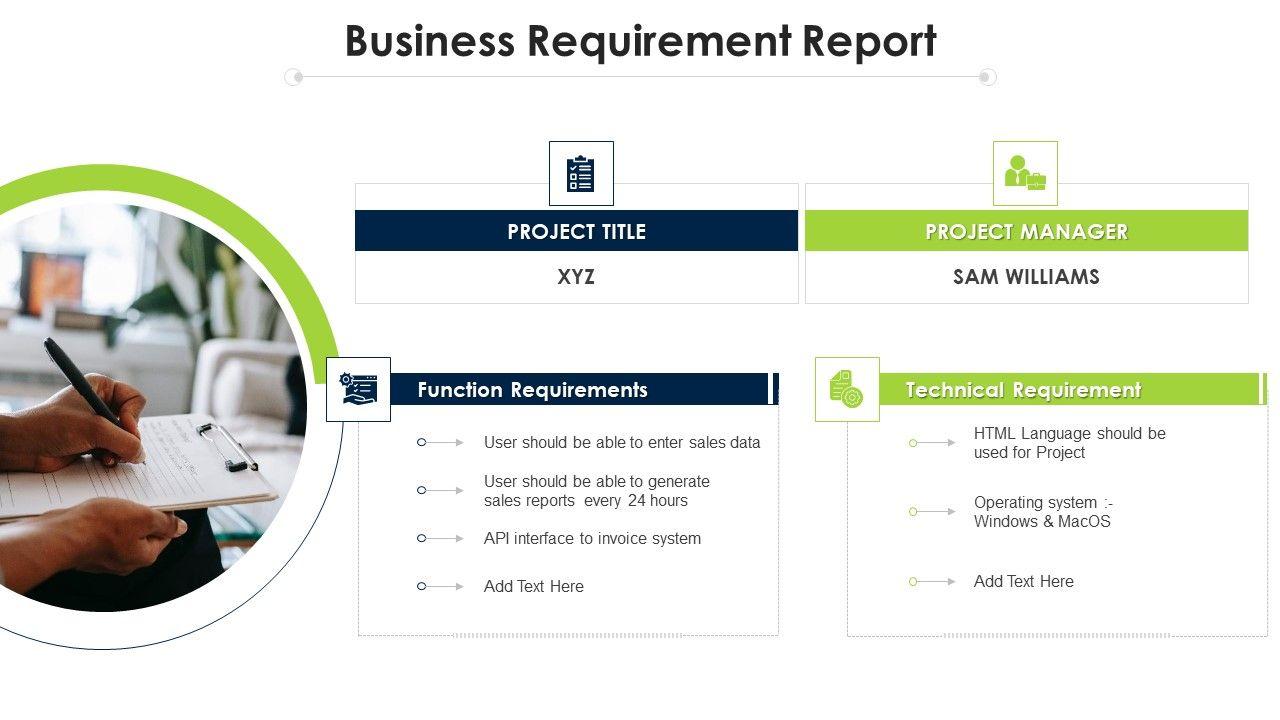 Business Requirement Report

PROJECT TITLE

XYZ

PROJECT MANAGER

SAM WILLIAMS

Function Requirements

User should be able to enter sales data

User should be able to generate sales reports every 24 hours

API interface to invoice system

Add Text Here

Technical Requirement

HTML Language should be used for Project

Operating system :- Windows & MacOS

Add Text Here